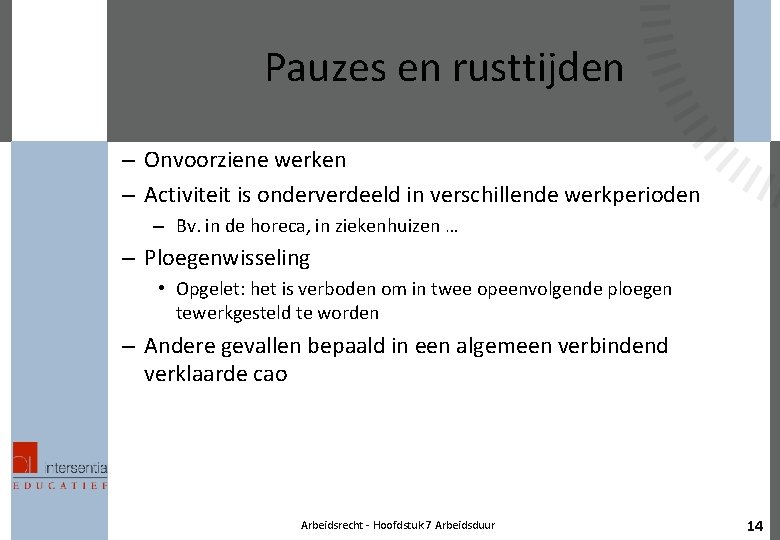 Pauzes en rusttijden

– Onvoorziene werken

– Activiteit is onderverdeeld in verschillende werkperioden

– Bv. in de horeca, in ziekenhuizen …

– Ploegenwisseling

• Opgelet: het is verboden om in twee opeenvolgende ploegen tewerkgesteld te worden

– Andere gevallen bepaald in een algemeen verbindend verklaarde cao

intersentia
EDUCATIEF

Arbeidsrecht - Hoofdstuk 7 Arbeidsduur

14